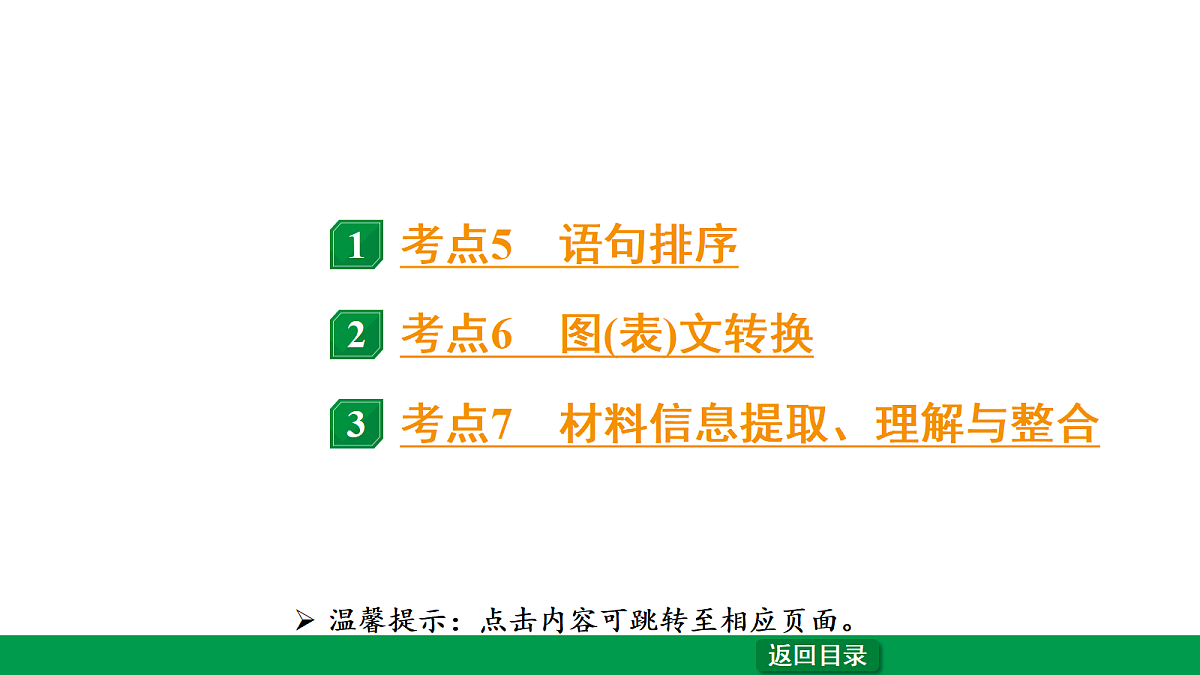 1 考点5　语句排序

2 考点6　图(表)文转换

3 考点7　材料信息提取、理解与整合

➢ 温馨提示：点击内容可跳转至相应页面。

返回目录